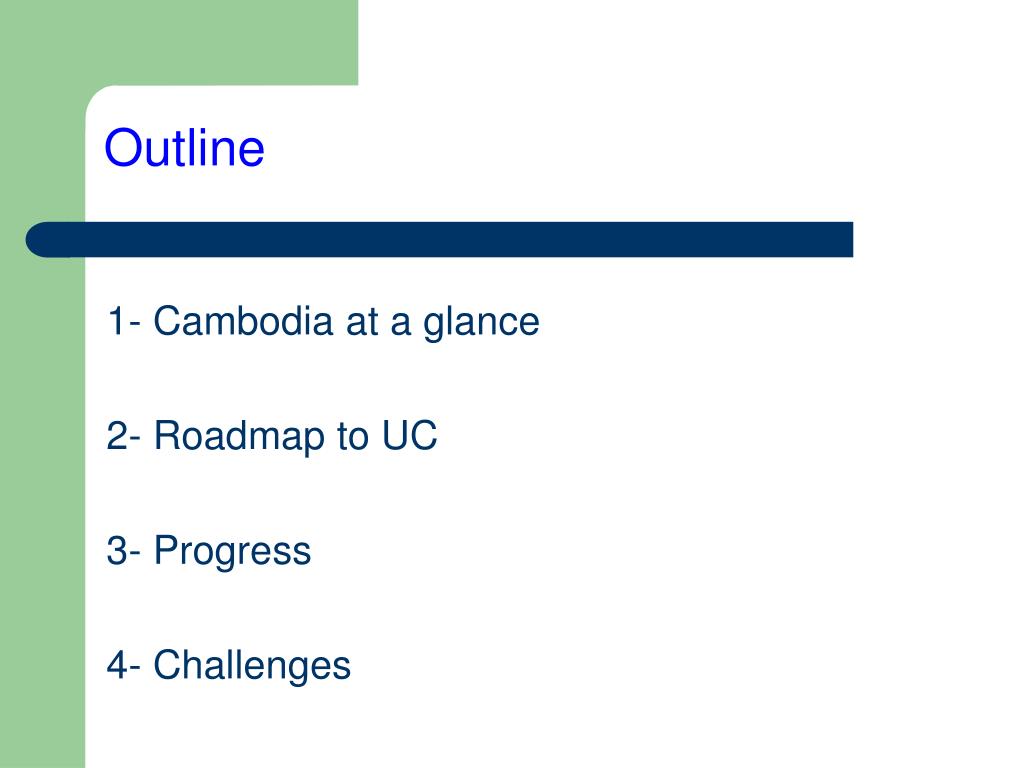 Outline

1- Cambodia at a glance

2- Roadmap to UC

3- Progress

4- Challenges